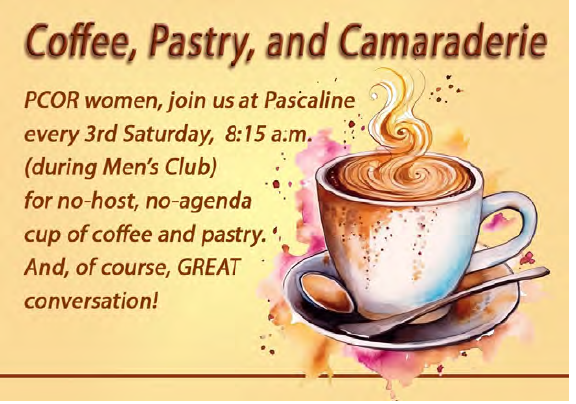 Coffee, Pastry, and Camaraderie

PCOR women, join us at Pascaline every 3rd Saturday, 8:15 a.m. (during Men's Club) for no-host, no-agenda cup of coffee and pastry. And, of course, GREAT conversation!